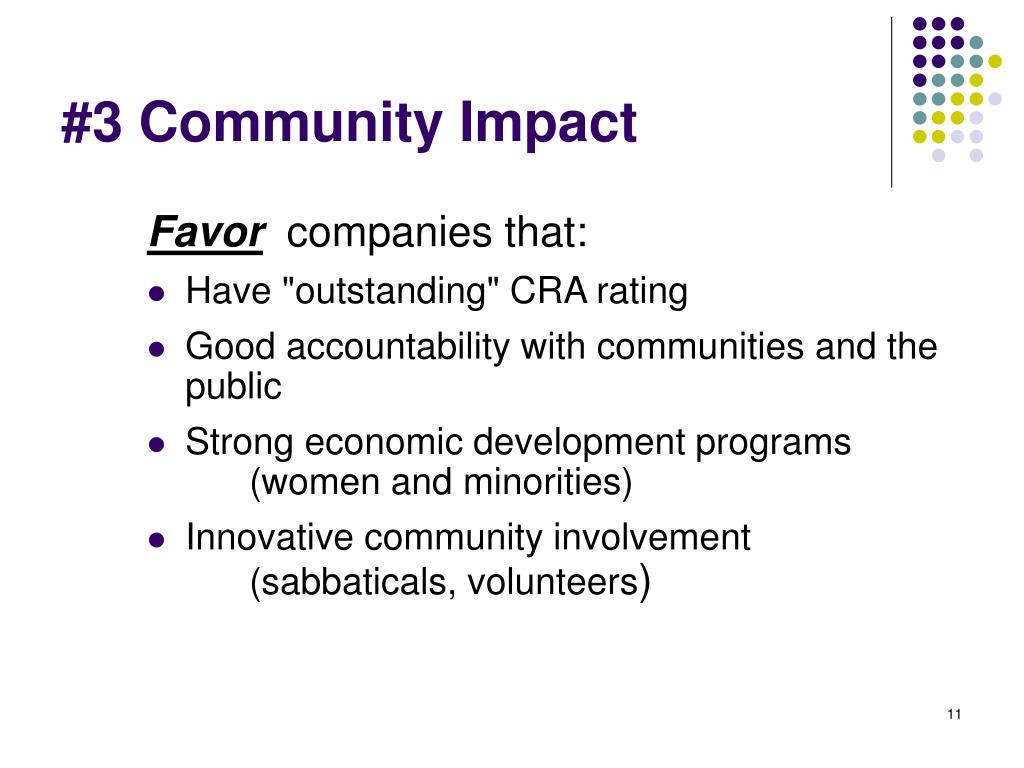 #3 Community Impact

Favor companies that:

- Have "outstanding" CRA rating
- Good accountability with communities and the public
- Strong economic development programs (women and minorities)
- Innovative community involvement (sabbaticals, volunteers)

11